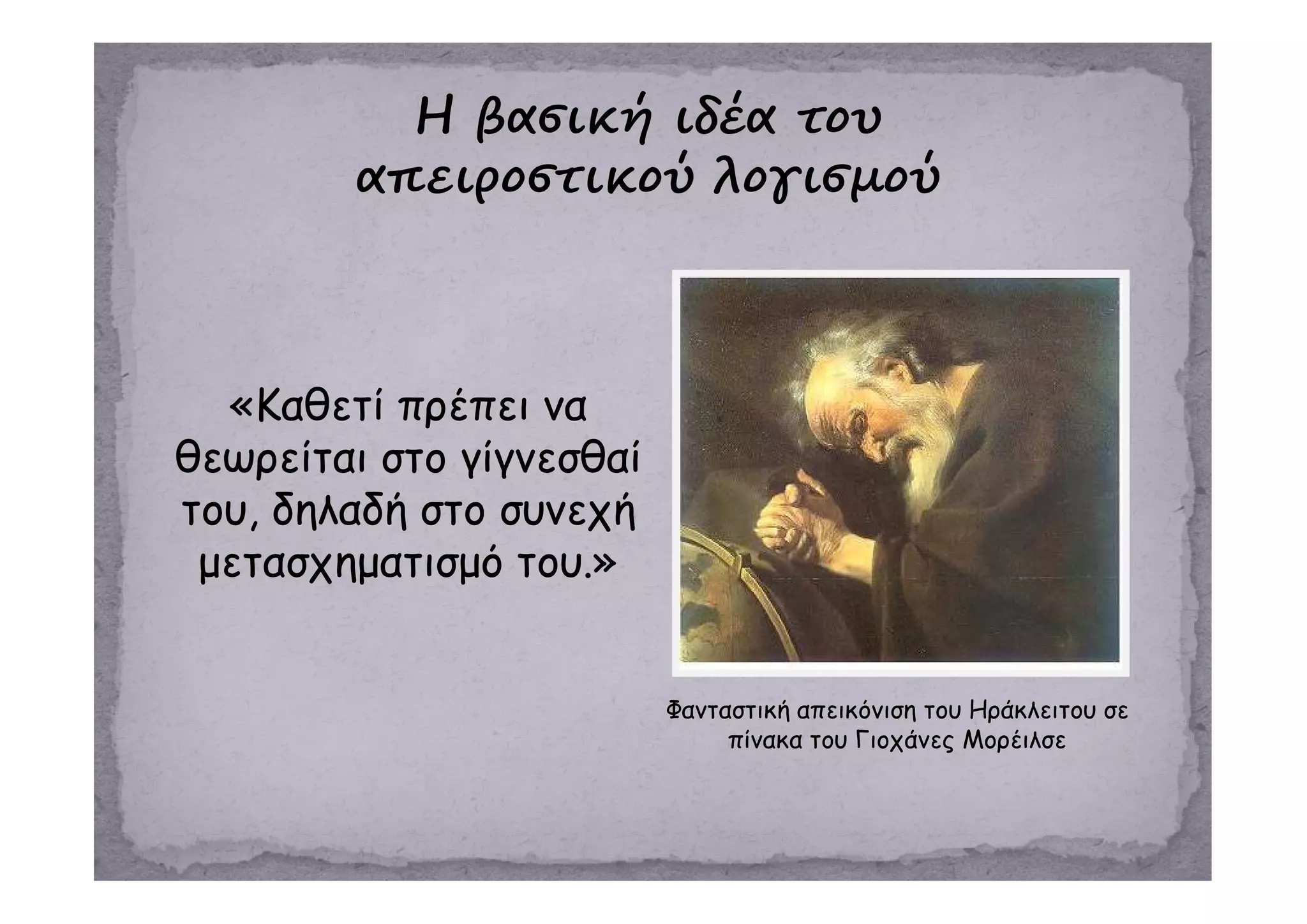 Η βασική ιδέα του απειροστικού λογισμού

«Καθετί πρέπει να θεωρείται στο γίγνεσθαί του, δηλαδή στο συνεχή μετασχηματισμό του.»

Φανταστική απεικόνιση του Ηράκλειτου σε πίνακα του Γιοχάνες Μορέιλσε